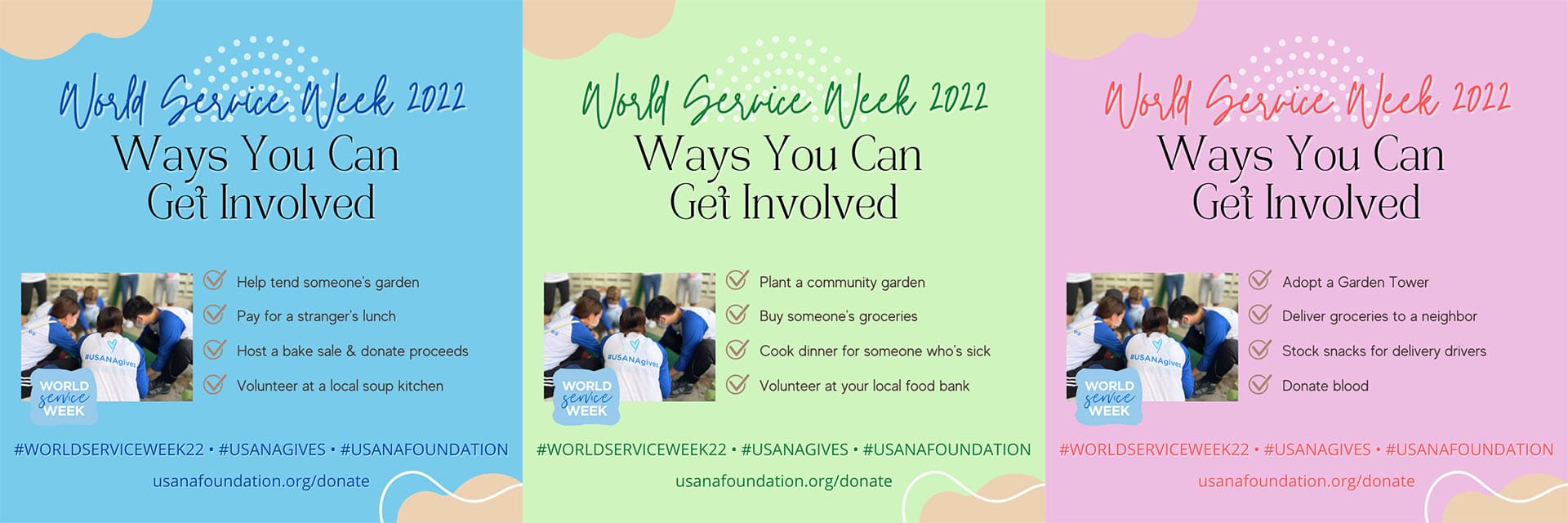 World Service Week 2022
Ways You Can Get Involved

#USANAgives
WORLD service WEEK

Help tend someone's garden
Pay for a stranger's lunch
Host a bake sale & donate proceeds
Volunteer at a local soup kitchen

#WORLDSERVICEWEEK22 • #USANAGIVES • #USANAFOUNDATION
usanafoundation.org/donate

World Service Week 2022
Ways You Can Get Involved

#USANAgives
WORLD service WEEK

Plant a community garden
Buy someone's groceries
Cook dinner for someone who's sick
Volunteer at your local food bank

#WORLDSERVICEWEEK22 • #USANAGIVES • #USANAFOUNDATION
usanafoundation.org/donate

World Service Week 2022
Ways You Can Get Involved

#USANAgives
WORLD service WEEK

Adopt a Garden Tower
Deliver groceries to a neighbor
Stock snacks for delivery drivers
Donate blood

#WORLDSERVICEWEEK22 • #USANAGIVES • #USANAFOUNDATION
usanafoundation.org/donate